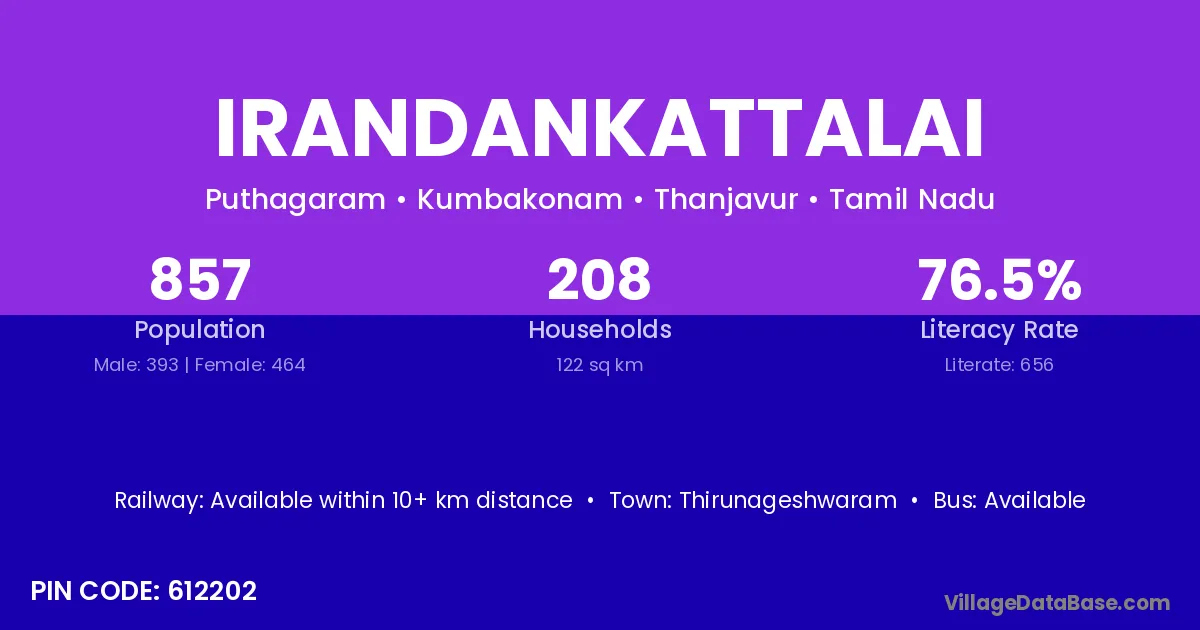 IRANDANKATTALAI

Puthagaram • Kumbakonam • Thanjavur • Tamil Nadu

857
Population
Male: 393 | Female: 464

208
Households
122 sq km

76.5%
Literacy Rate
Literate: 656

Railway: Available within 10+ km distance • Town: Thirunageshwaram • Bus: Available

PIN CODE: 612202

VillageDataBase.com